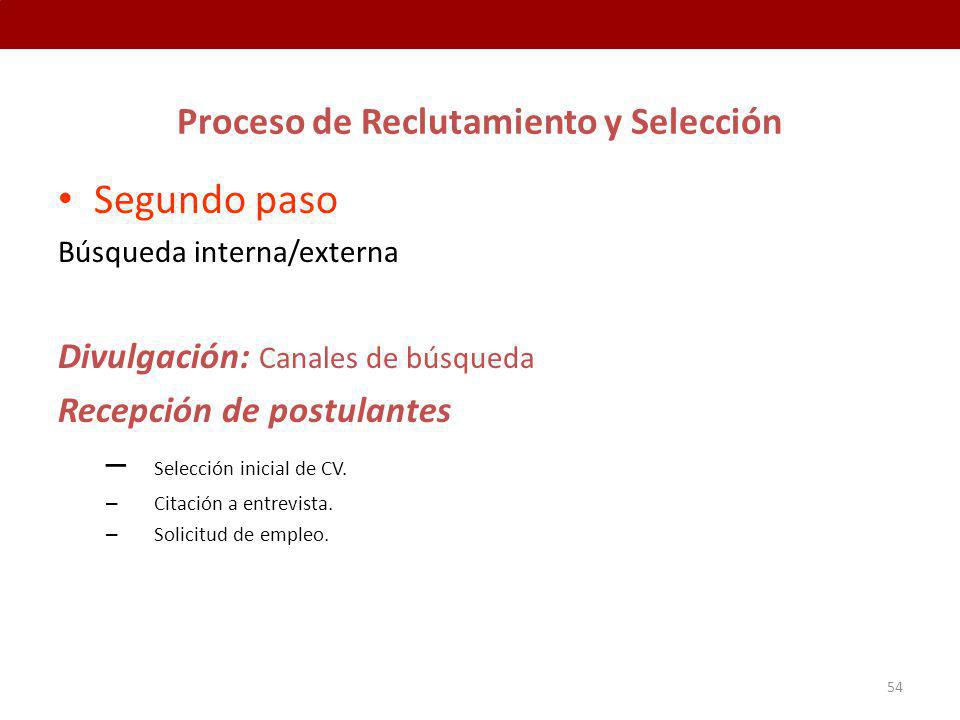 Proceso de Reclutamiento y Selección

• Segundo paso

Búsqueda interna/externa

Divulgación: Canales de búsqueda

Recepción de postulantes

– Selección inicial de CV.
– Citación a entrevista.
– Solicitud de empleo.

54